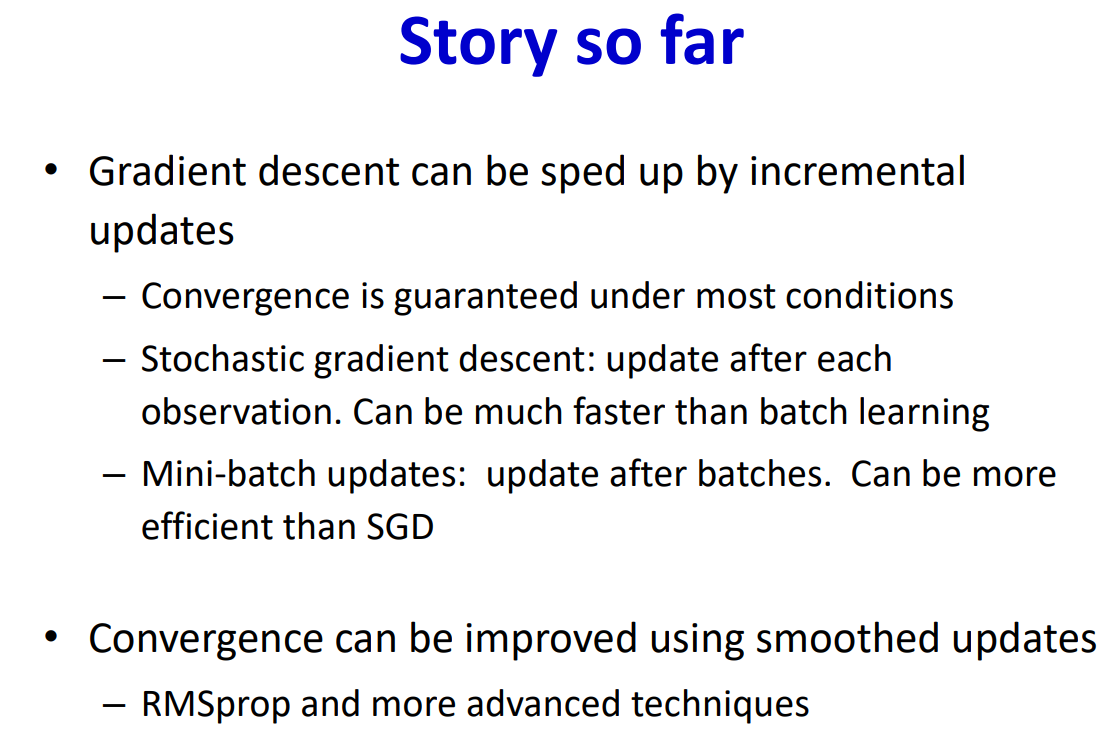 Story so far

• Gradient descent can be sped up by incremental updates
– Convergence is guaranteed under most conditions
– Stochastic gradient descent: update after each observation. Can be much faster than batch learning
– Mini-batch updates: update after batches. Can be more efficient than SGD

• Convergence can be improved using smoothed updates
– RMSprop and more advanced techniques